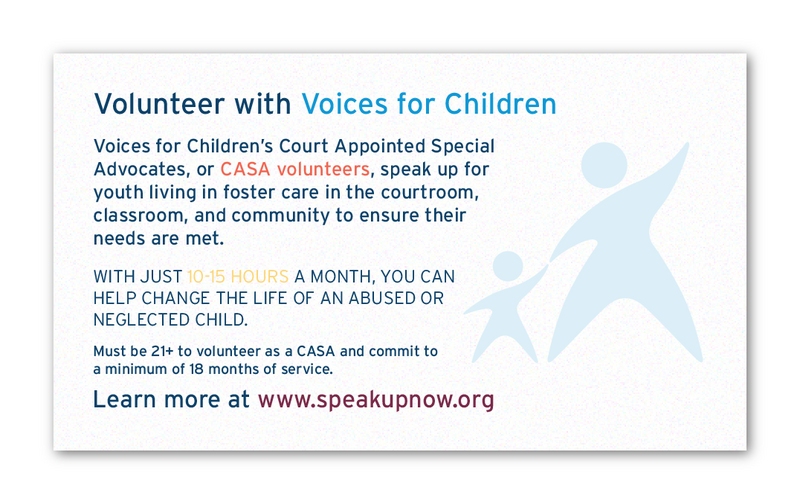 Volunteer with Voices for Children

Voices for Children's Court Appointed Special Advocates, or CASA volunteers, speak up for youth living in foster care in the courtroom, classroom, and community to ensure their needs are met.

WITH JUST 10-15 HOURS A MONTH, YOU CAN HELP CHANGE THE LIFE OF AN ABUSED OR NEGLECTED CHILD.

Must be 21+ to volunteer as a CASA and commit to a minimum of 18 months of service.

Learn more at www.speakupnow.org